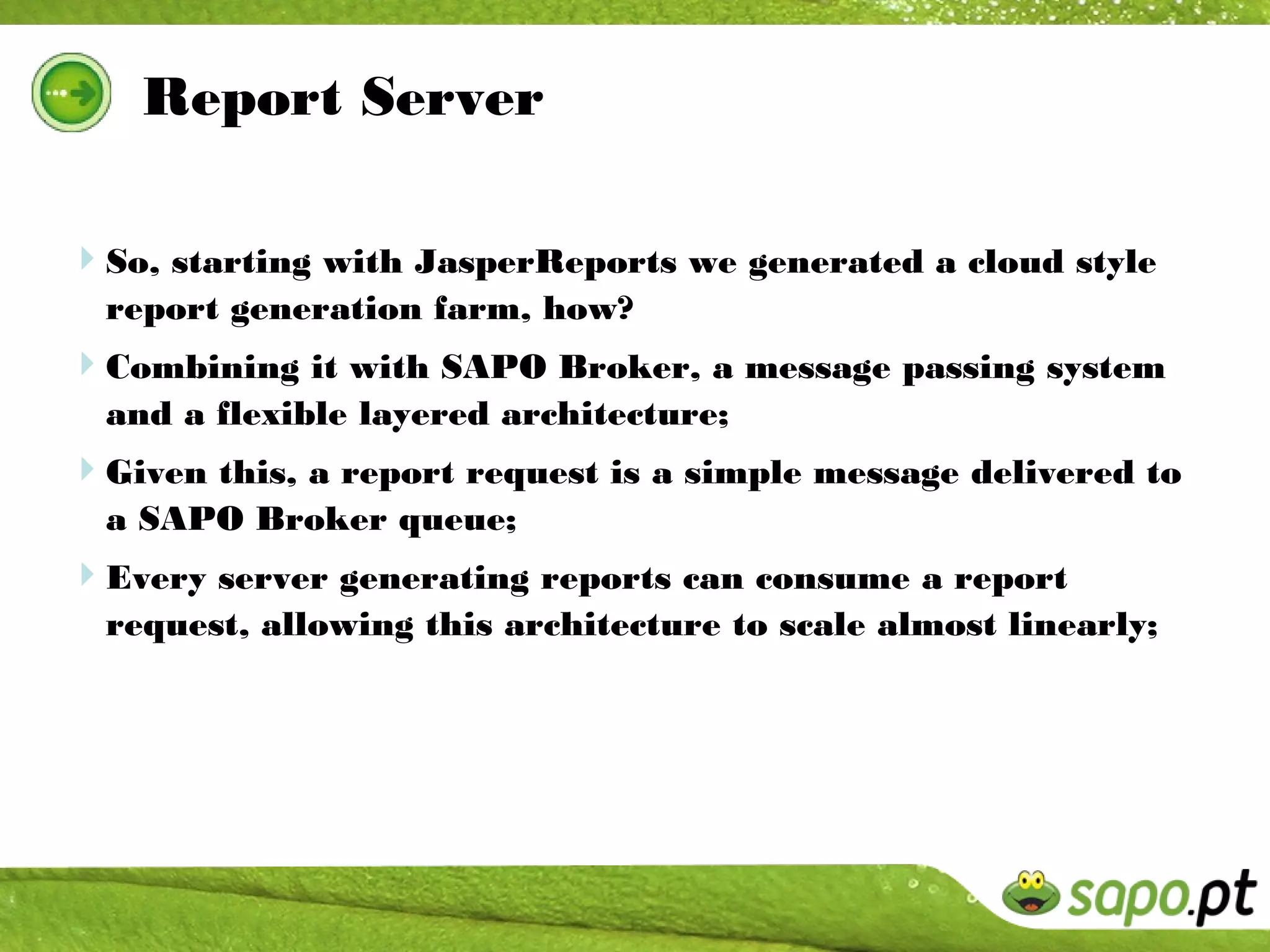 Report Server

So, starting with JasperReports we generated a cloud style report generation farm, how?

Combining it with SAPO Broker, a message passing system and a flexible layered architecture;

Given this, a report request is a simple message delivered to a SAPO Broker queue;

Every server generating reports can consume a report request, allowing this architecture to scale almost linearly;

sapo.pt